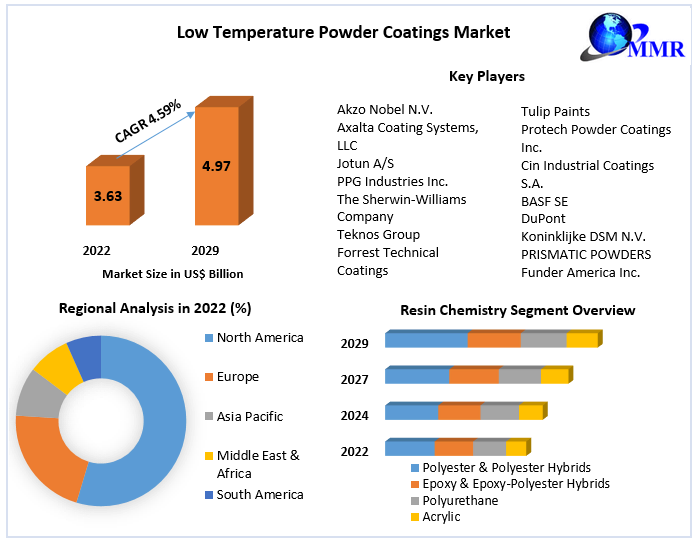 Low Temperature Powder Coatings Market

MMR

CAGR 4.59%

3.63

4.97

2022

2029

Market Size in US$ Billion

Key Players

Akzo Nobel N.V.
Axalta Coating Systems, LLC
Jotun A/S
PPG Industries Inc.
The Sherwin-Williams Company
Teknos Group
Forrest Technical Coatings

Tulip Paints
Protech Powder Coatings Inc.
Cin Industrial Coatings S.A.
BASF SE
DuPont
Koninklijke DSM N.V.
PRISMATIC POWDERS
Funder America Inc.

Regional Analysis in 2022 (%)

North America
Europe
Asia Pacific
Middle East & Africa
South America

Resin Chemistry Segment Overview

2029
2027
2024
2022

Polyester & Polyester Hybrids
Epoxy & Epoxy-Polyester Hybrids
Polyurethane
Acrylic